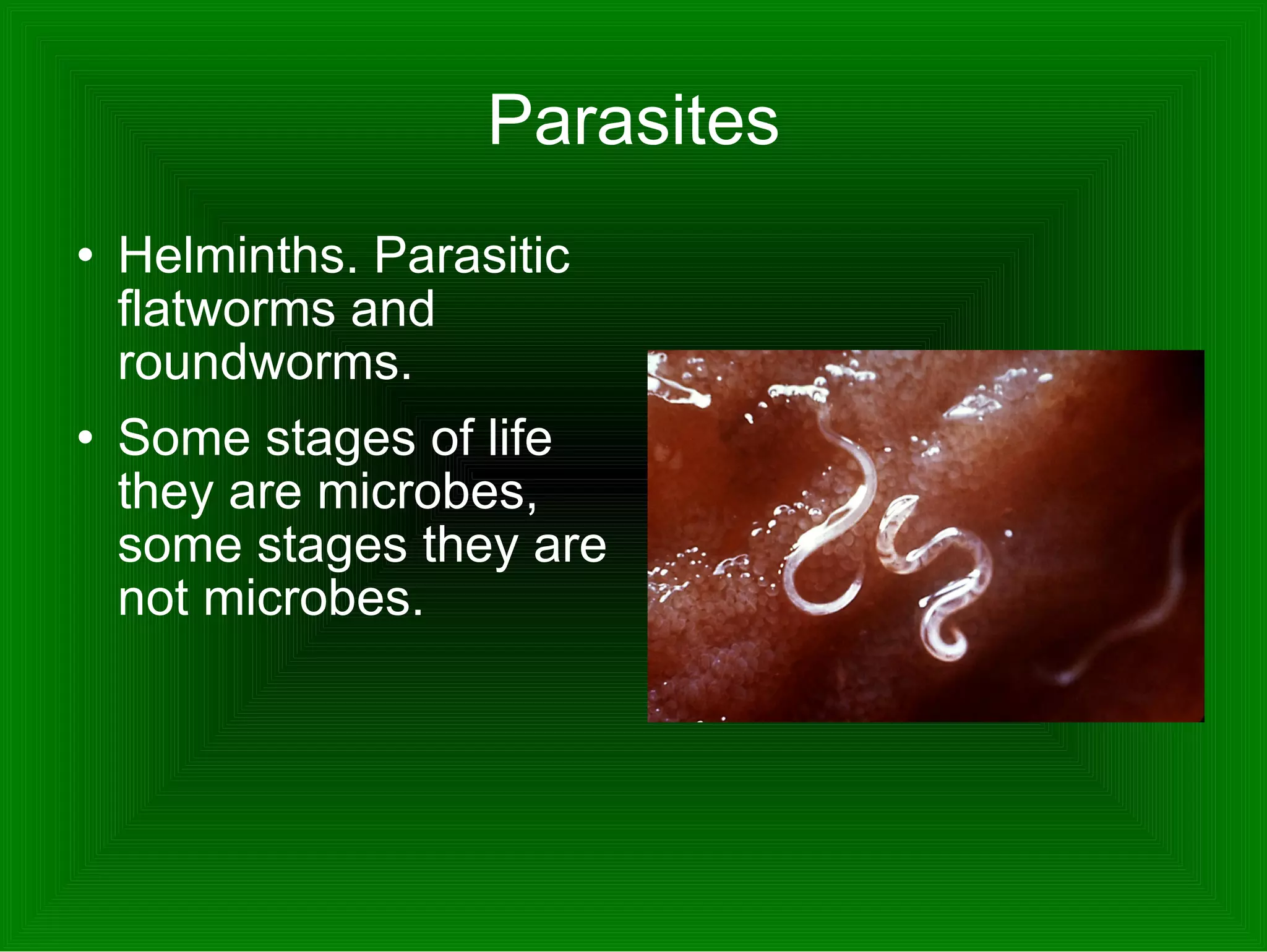 Parasites

• Helminths. Parasitic flatworms and roundworms.

• Some stages of life they are microbes, some stages they are not microbes.